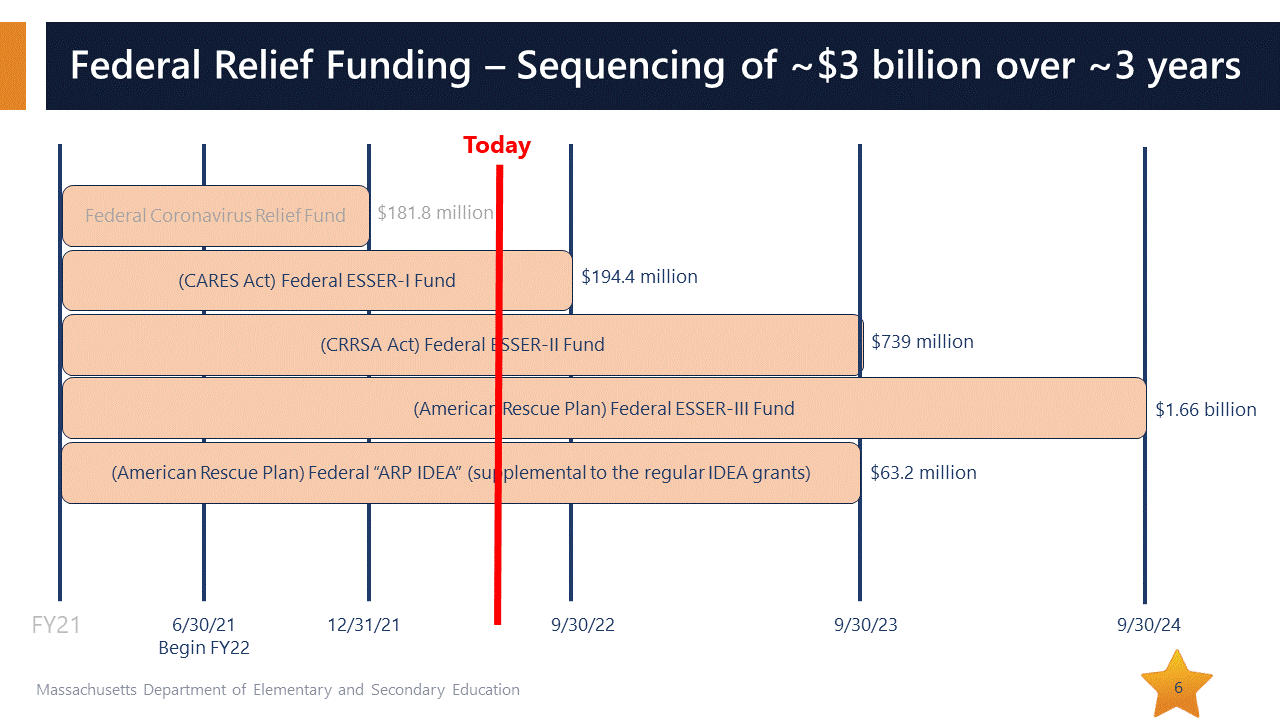 Federal Relief Funding – Sequencing of ~$3 billion over ~3 years

Today

Federal Coronavirus Relief Fund $181.8 million

(CARES Act) Federal ESSER-I Fund $194.4 million

(CRRSA Act) Federal ESSER-II Fund $739 million

(American Rescue Plan) Federal ESSER-III Fund $1.66 billion

(American Rescue Plan) Federal "ARP IDEA" (supplemental to the regular IDEA grants) $63.2 million

FY21

6/30/21
Begin FY22

12/31/21

9/30/22

9/30/23

9/30/24

Massachusetts Department of Elementary and Secondary Education

6